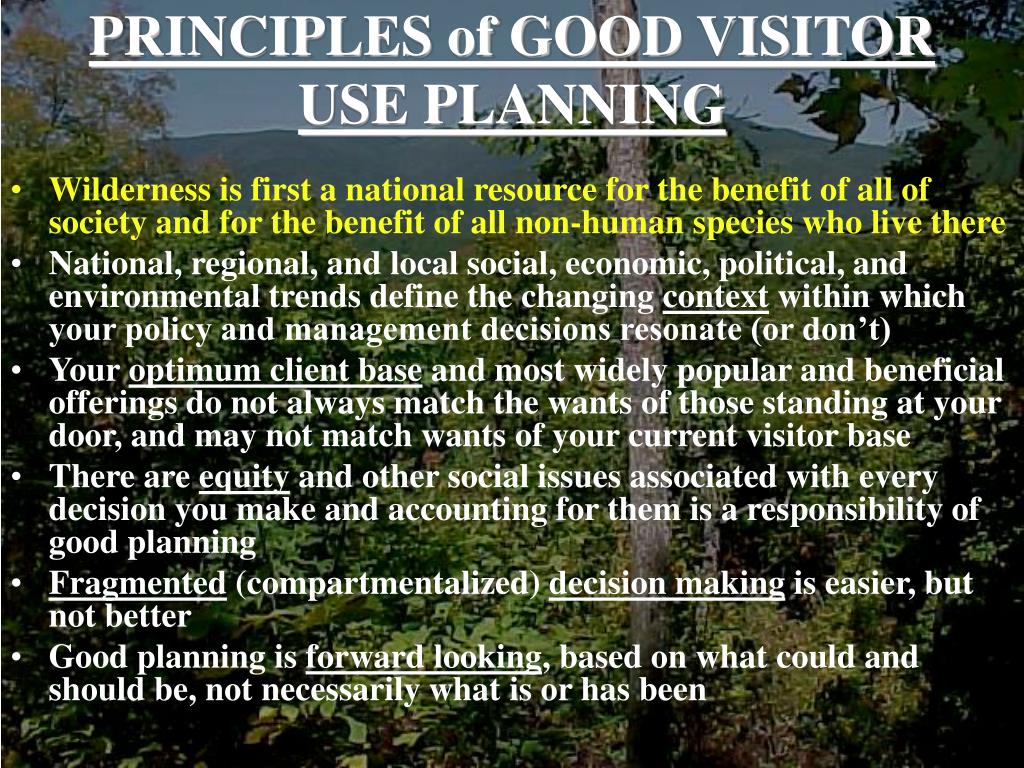 PRINCIPLES of GOOD VISITOR USE PLANNING

• Wilderness is first a national resource for the benefit of all of society and for the benefit of all non-human species who live there
• National, regional, and local social, economic, political, and environmental trends define the changing context within which your policy and management decisions resonate (or don't)
• Your optimum client base and most widely popular and beneficial offerings do not always match the wants of those standing at your door, and may not match wants of your current visitor base
• There are equity and other social issues associated with every decision you make and accounting for them is a responsibility of good planning
• Fragmented (compartmentalized) decision making is easier, but not better
• Good planning is forward looking, based on what could and should be, not necessarily what is or has been